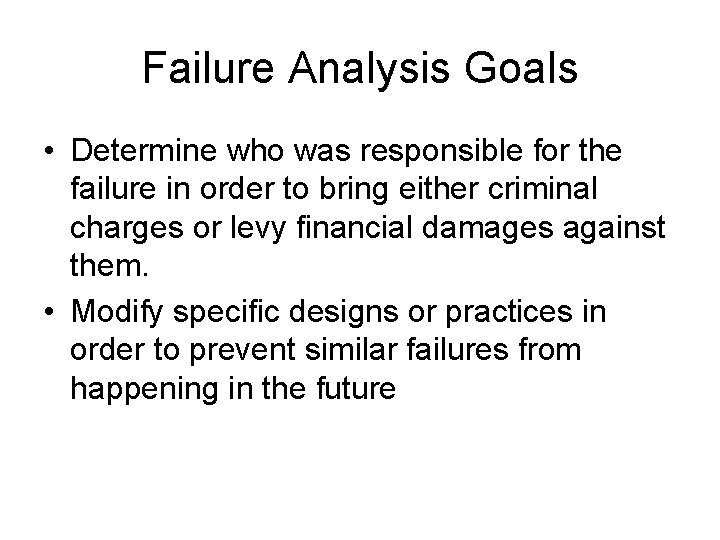 Failure Analysis Goals

• Determine who was responsible for the failure in order to bring either criminal charges or levy financial damages against them.

• Modify specific designs or practices in order to prevent similar failures from happening in the future